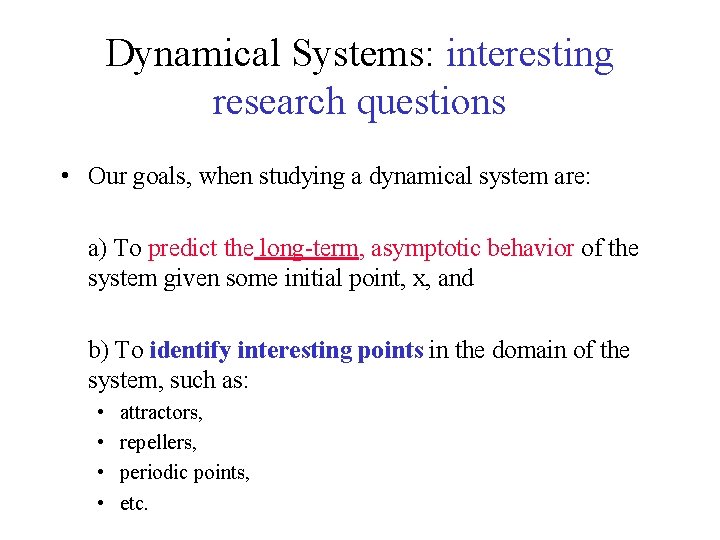 Dynamical Systems: interesting research questions

• Our goals, when studying a dynamical system are:

a) To predict the long-term, asymptotic behavior of the system given some initial point, x, and

b) To identify interesting points in the domain of the system, such as:

• attractors,
• repellers,
• periodic points,
• etc.